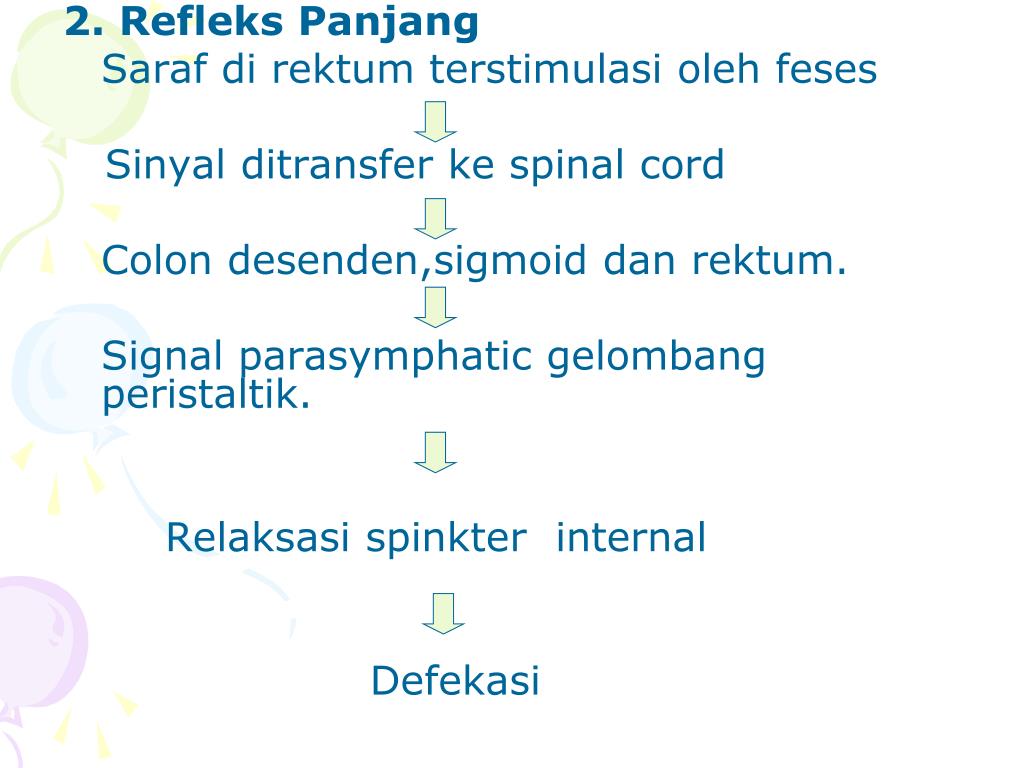 2. Refleks Panjang

Saraf di rektum terstimulasi oleh feses

Sinyal ditransfer ke spinal cord

Colon desenden,sigmoid dan rektum.

Signal parasymphatic gelombang peristaltik.

Relaksasi spinkter internal

Defekasi